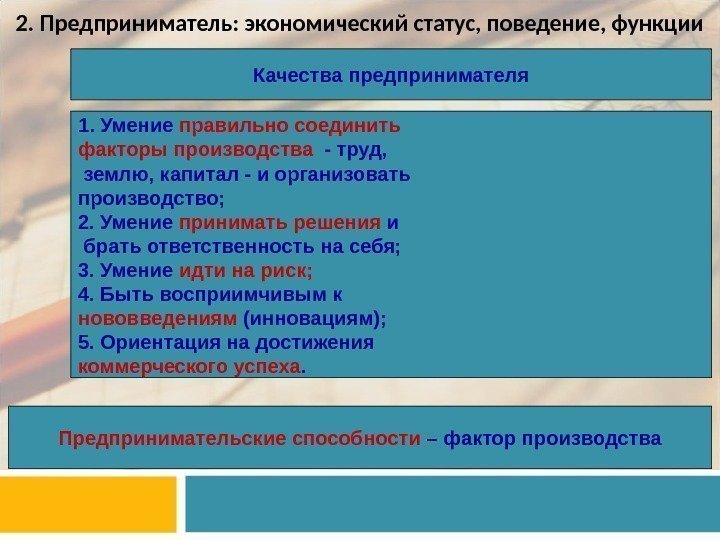 2. Предприниматель: экономический статус, поведение, функции

Качества предпринимателя

1. Умение правильно соединить факторы производства - труд, землю, капитал - и организовать производство;
2. Умение принимать решения и брать ответственность на себя;
3. Умение идти на риск;
4. Быть восприимчивым к нововведениям (инновациям);
5. Ориентация на достижения коммерческого успеха.

Предпринимательские способности – фактор производства